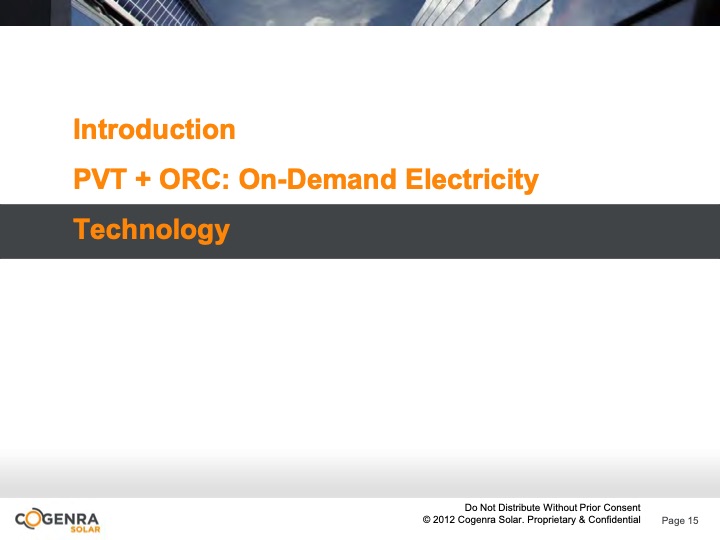 Introduction

PVT + ORC: On-Demand Electricity

Technology

COGENRA SOLAR

Do Not Distribute Without Prior Consent
© 2012 Cogenra Solar. Proprietary & Confidential

Page 15